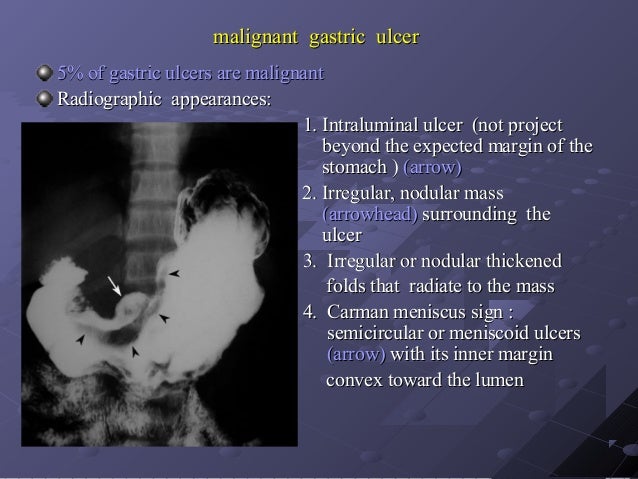 malignant gastric ulcer

5% of gastric ulcers are malignant

Radiographic appearances:

1. Intraluminal ulcer (not project beyond the expected margin of the stomach ) (arrow)

2. Irregular, nodular mass (arrowhead) surrounding the ulcer

3. Irregular or nodular thickened folds that radiate to the mass

4. Carman meniscus sign : semicircular or meniscoid ulcers (arrow) with its inner margin convex toward the lumen